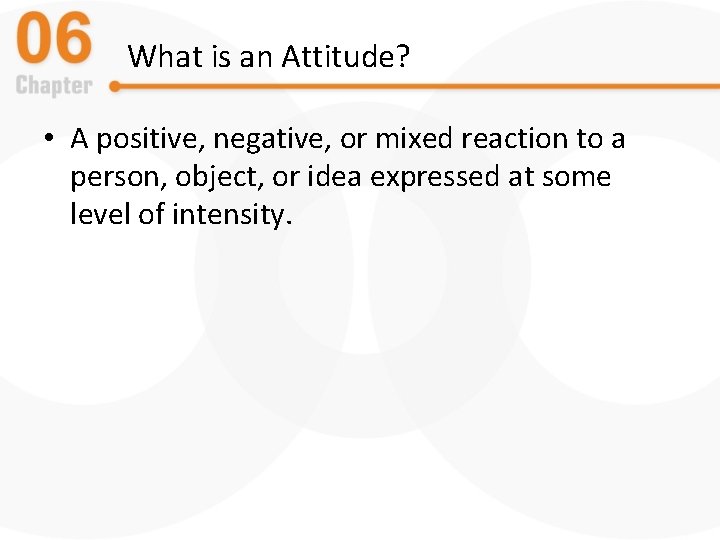 06
Chapter

What is an Attitude?

• A positive, negative, or mixed reaction to a person, object, or idea expressed at some level of intensity.